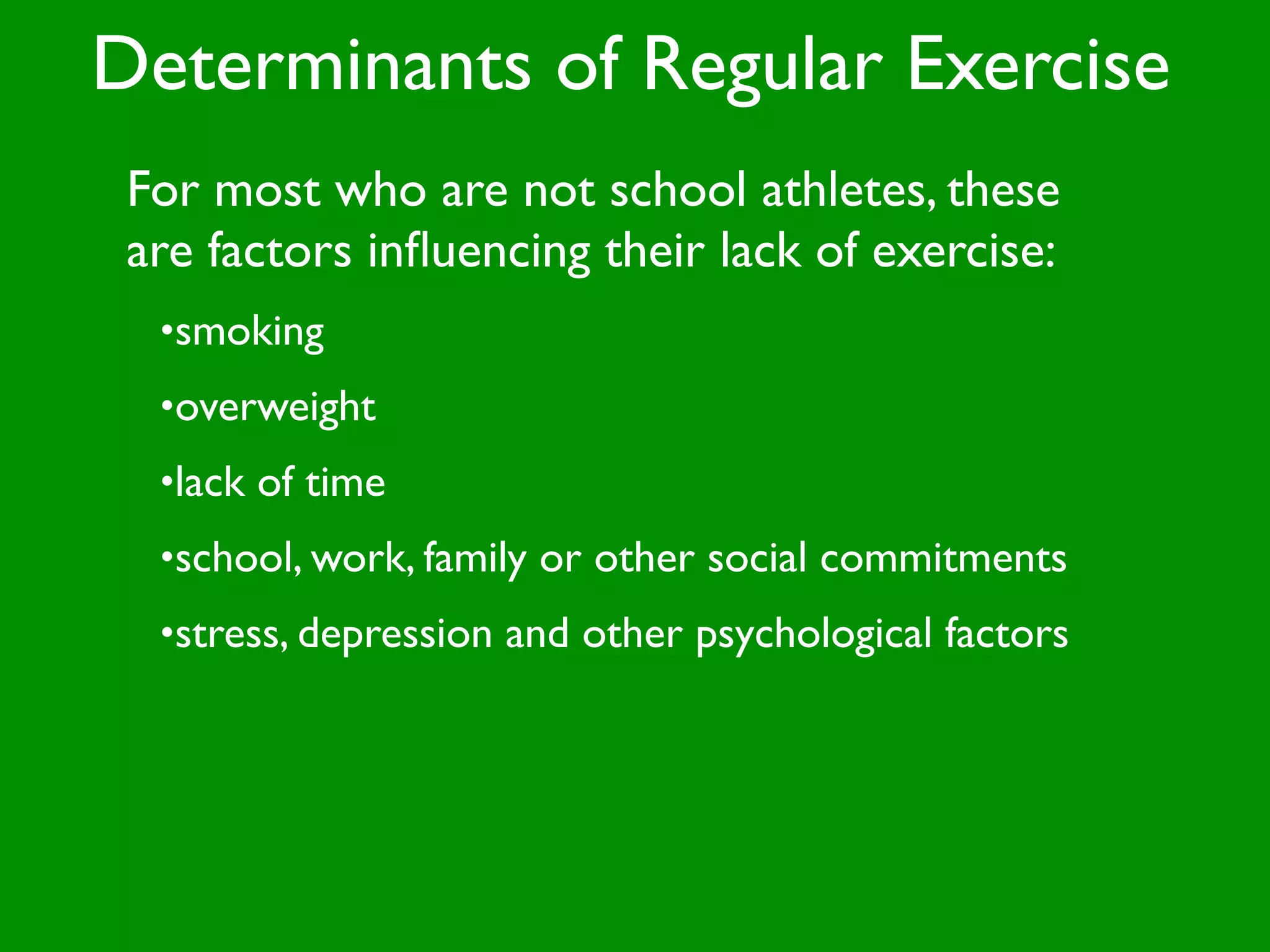 Determinants of Regular Exercise

For most who are not school athletes, these are factors influencing their lack of exercise:

•smoking

•overweight

•lack of time

•school, work, family or other social commitments

•stress, depression and other psychological factors